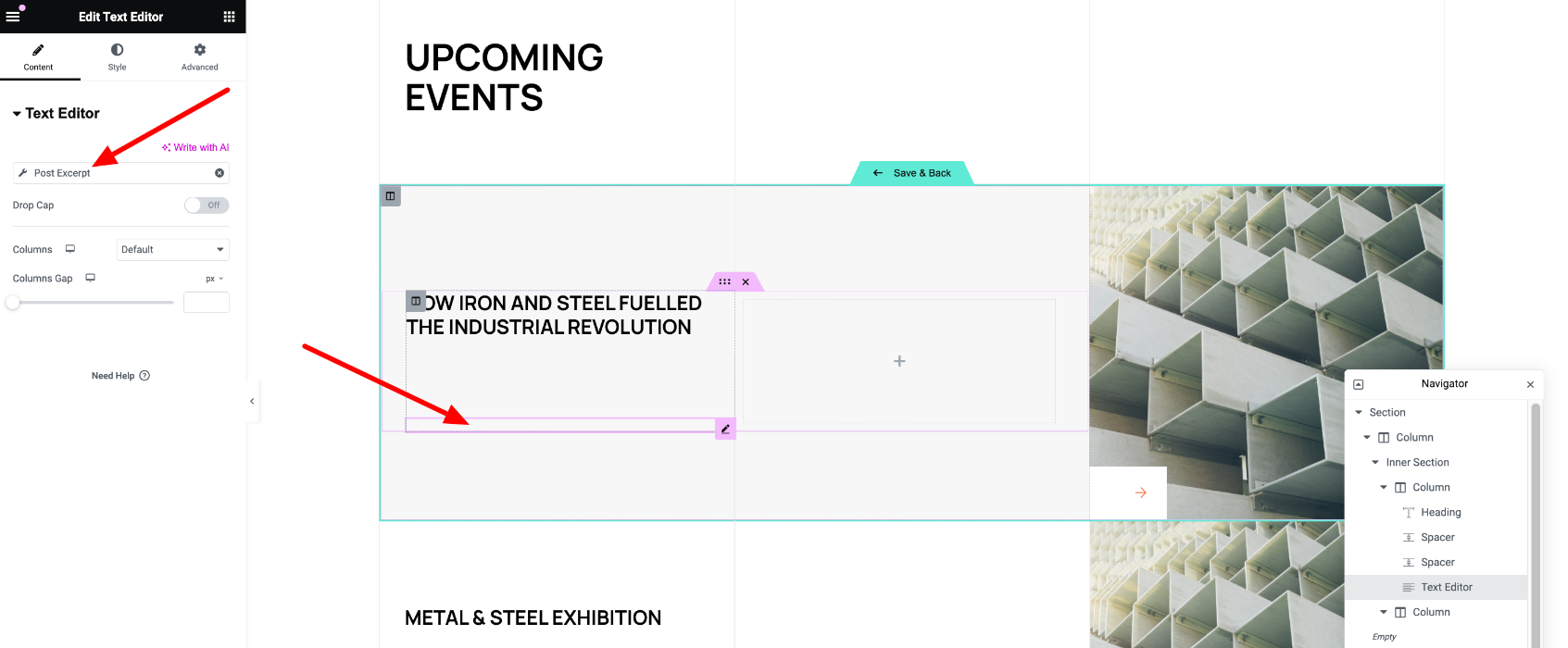 Edit Text Editor

Content
Style
Advanced

Text Editor

Write with AI

Post Excerpt

Drop Cap
Off

Columns
Default

Columns Gap
px

Need Help

UPCOMING EVENTS

Save & Back

OW IRON AND STEEL FUELLED THE INDUSTRIAL REVOLUTION

METAL & STEEL EXHIBITION

Navigator
Section
Column
Inner Section
Column
Heading
Spacer
Spacer
Text Editor
Column
Empty